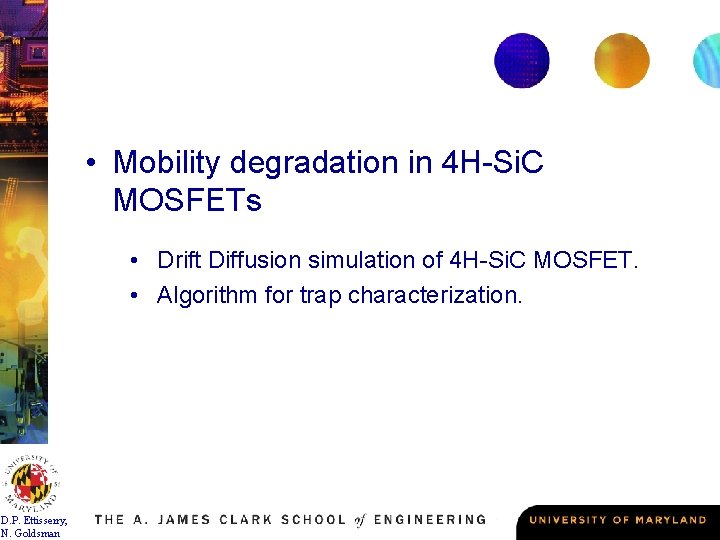 • Mobility degradation in 4H-SiC MOSFETs

• Drift Diffusion simulation of 4H-SiC MOSFET.
• Algorithm for trap characterization.

UNIVERSITY OF MARYLAND

D.P. Ettisserry, N. Goldsman

THE A. JAMES CLARK SCHOOL of ENGINEERING

UNIVERSITY OF MARYLAND